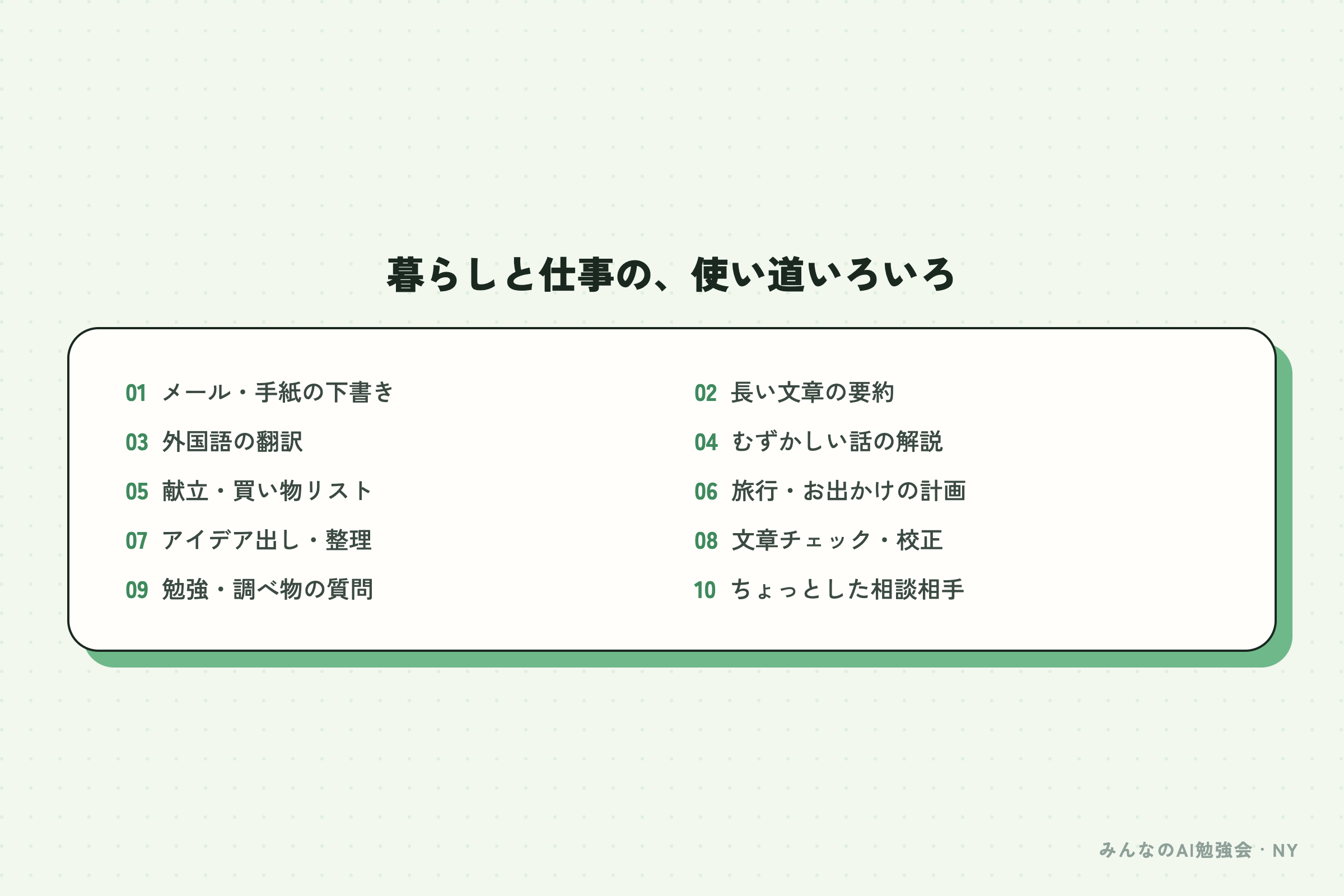 暮らしと仕事の、使い道いろいろ

01 メール・手紙の下書き

03 外国語の翻訳

05 献立・買い物リスト

07 アイデア出し・整理

09 勉強・調べ物の質問

02 長い文章の要約

04 むずかしい話の解説

06 旅行・お出かけの計画

08 文章チェック・校正

10 ちょっとした相談相手

みんなのAI勉強会・NY